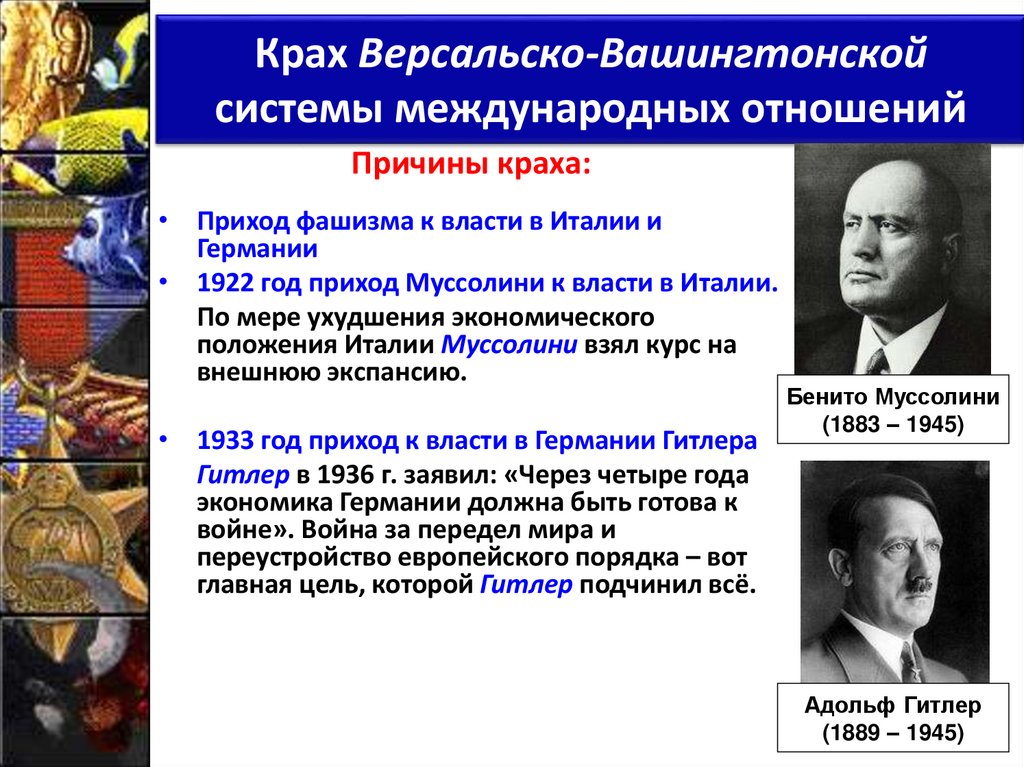 Крах Версальско-Вашингтонской системы международных отношений

Причины краха:

• Приход фашизма к власти в Италии и Германии

• 1922 год приход Муссолини к власти в Италии.

По мере ухудшения экономического положения Италии Муссолини взял курс на внешнюю экспансию.

• 1933 год приход к власти в Германии Гитлера

Гитлер в 1936 г. заявил: «Через четыре года экономика Германии должна быть готова к войне». Война за передел мира и переустройство европейского порядка – вот главная цель, которой Гитлер подчинил всё.

Бенито Муссолини (1883 – 1945)

Адольф Гитлер (1889 – 1945)